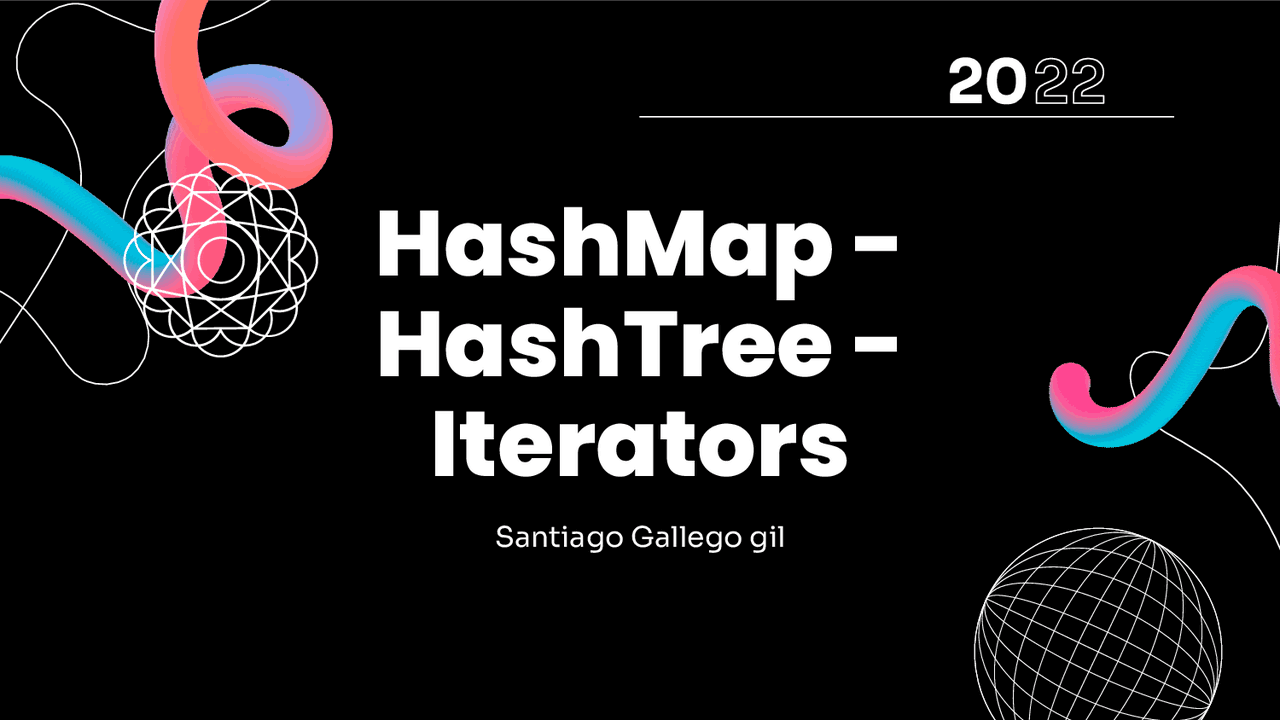 2022

HashMap - HashTree - Iterators

Santiago Gallego gil